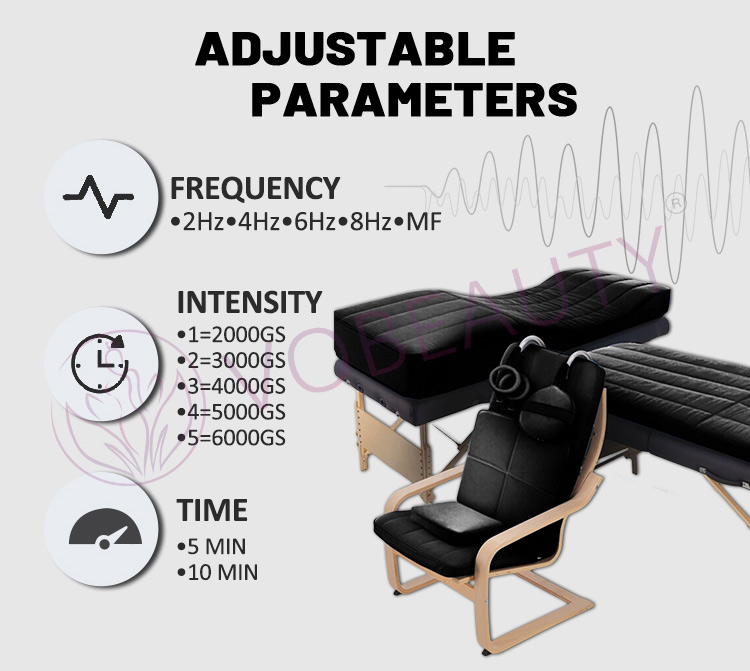 ADJUSTABLE PARAMETERS

FREQUENCY
•2Hz•4Hz•6Hz•8Hz•MF

INTENSITY
•1=2000GS
•2=3000GS
•3=4000GS
•4=5000GS
•5=6000GS

TIME
•5 MIN
•10 MIN

VOBEAUTY®